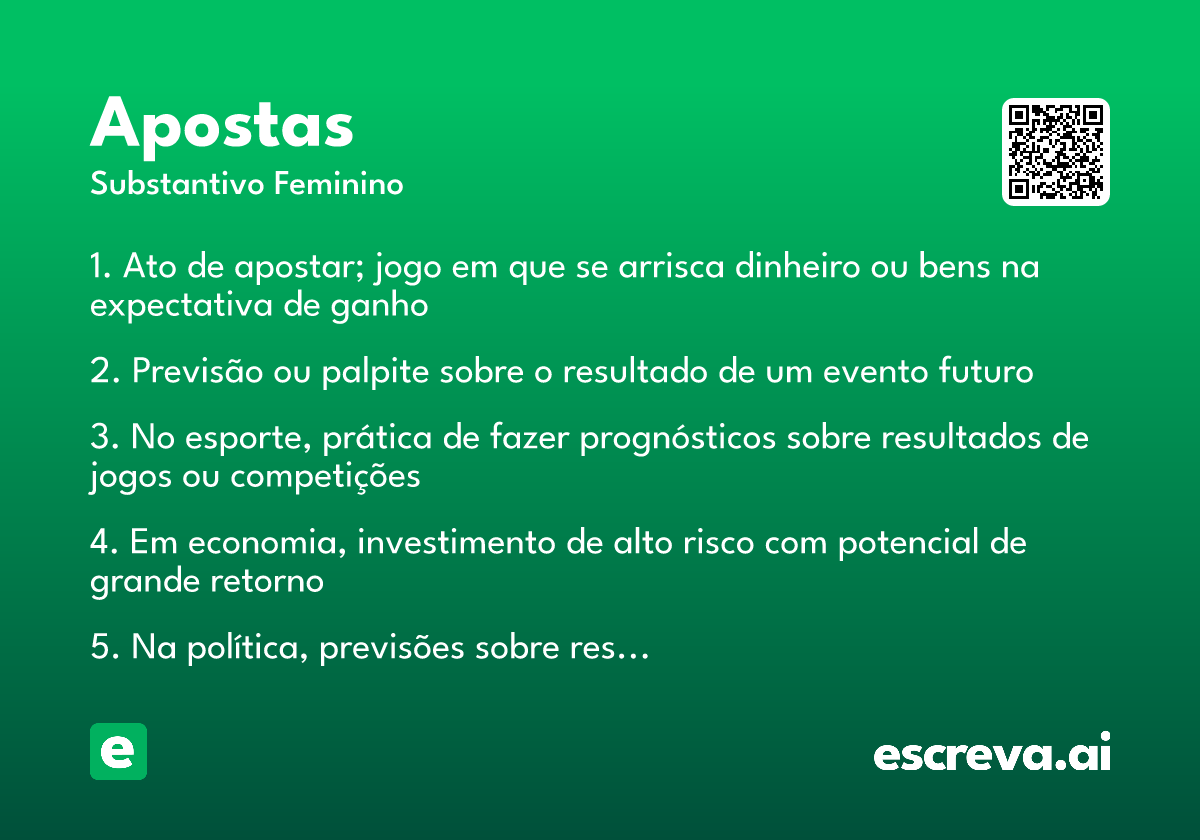 Apostas
Substantivo Feminino

1. Ato de apostar; jogo em que se arrisca dinheiro ou bens na expectativa de ganho

2. Previsão ou palpite sobre o resultado de um evento futuro

3. No esporte, prática de fazer prognósticos sobre resultados de jogos ou competições

4. Em economia, investimento de alto risco com potencial de grande retorno

5. Na política, previsões sobre res…

e

escreva.ai